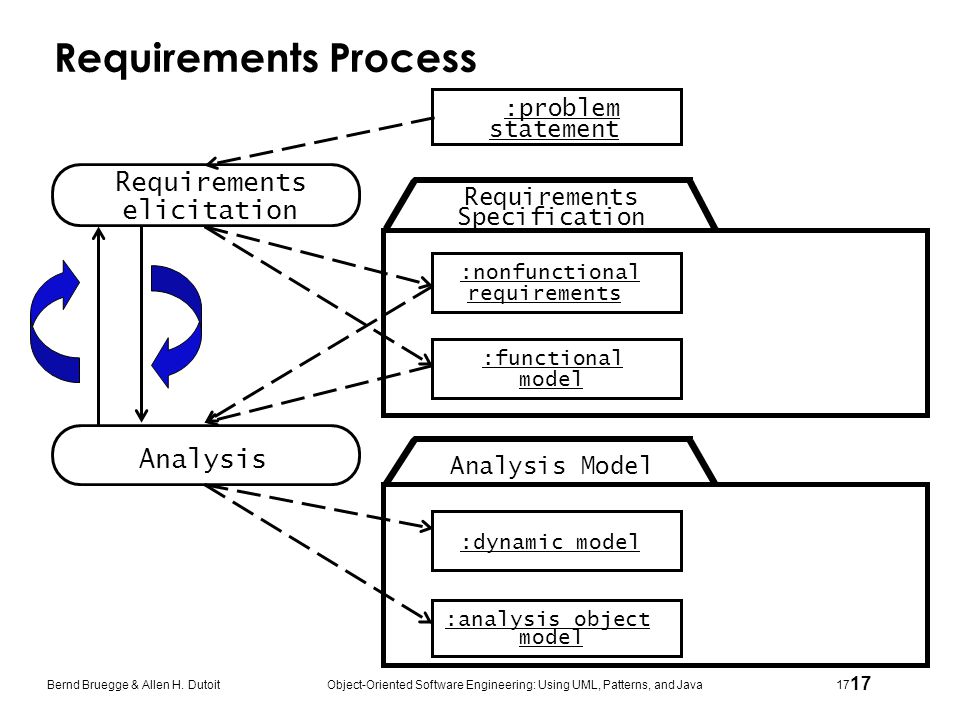 Requirements Process

:problem statement

Requirements elicitation

Requirements Specification

:nonfunctional requirements

:functional model

Analysis

Analysis Model

:dynamic model

:analysis object model

Bernd Bruegge & Allen H. Dutoit

Object-Oriented Software Engineering: Using UML, Patterns, and Java

17 17